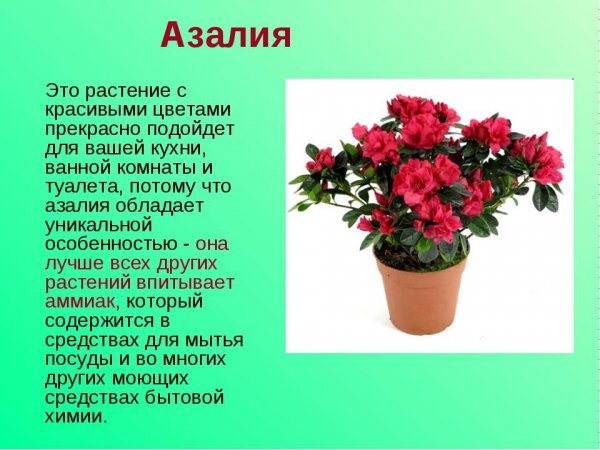 Азалия

Это растение с красивыми цветами прекрасно подойдет для вашей кухни, ванной комнаты и туалета, потому что азалия обладает уникальной особенностью - она лучше всех других растений впитывает аммиак, который содержится в средствах для мытья посуды и во многих других моющих средствах бытовой химии.